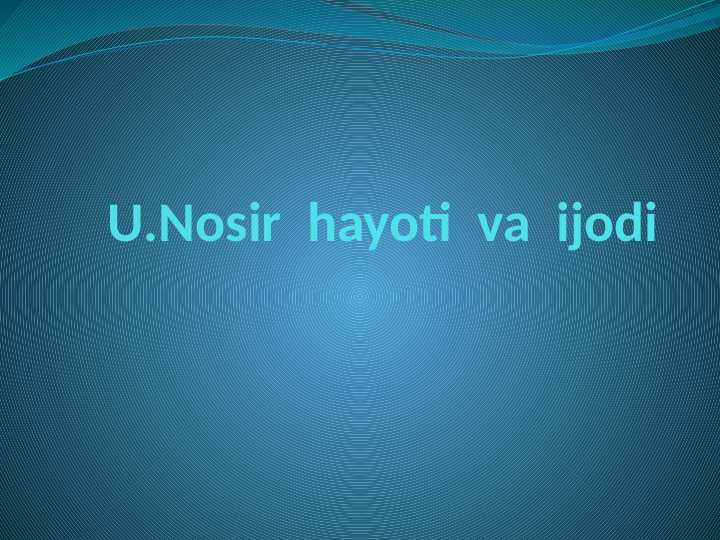 U.Nosir hayoti va ijodi